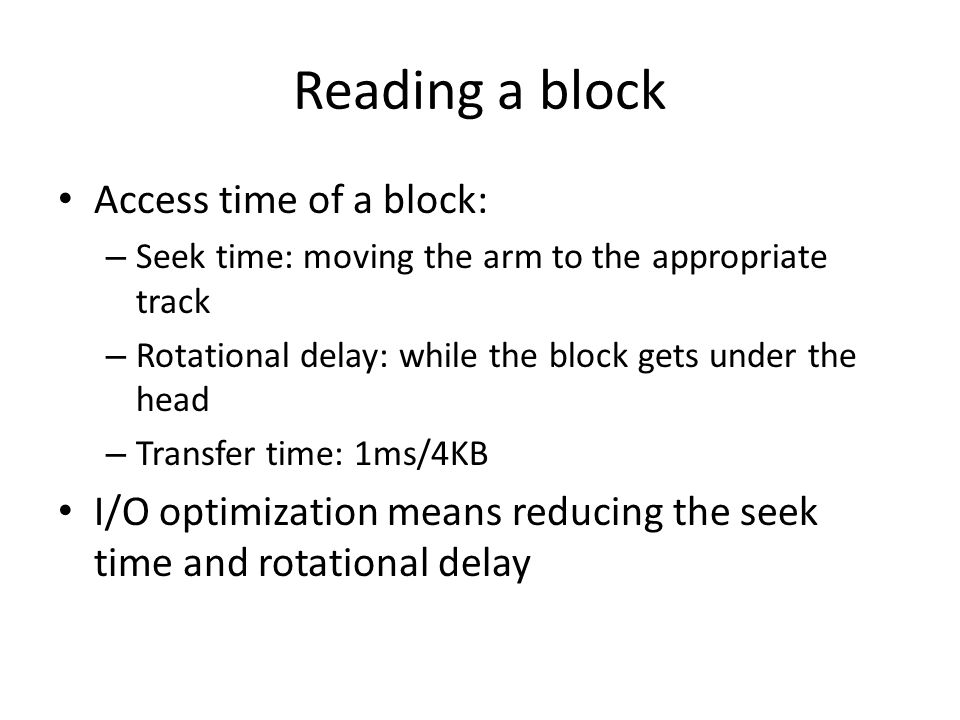 Reading a block

• Access time of a block:
– Seek time: moving the arm to the appropriate track
– Rotational delay: while the block gets under the head
– Transfer time: 1ms/4KB

• I/O optimization means reducing the seek time and rotational delay